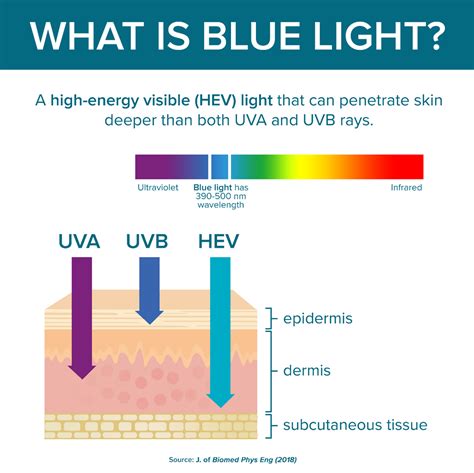 WHAT IS BLUE LIGHT?

A high-energy visible (HEV) light that can penetrate skin deeper than both UVA and UVB rays.

Ultraviolet

Blue light has 390-500 nm wavelength

Infrared

UVA

UVB

HEV

epidermis

dermis

subcutaneous tissue

Source: J. of Biomed Phys Eng (2018)